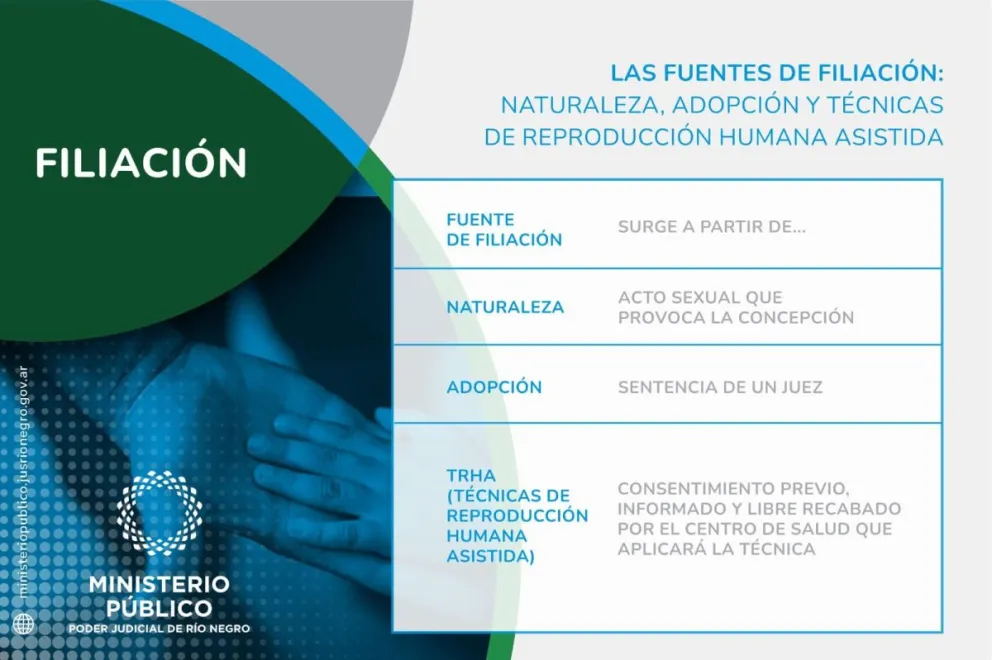 FILIACIÓN

LAS FUENTES DE FILIACIÓN: NATURALEZA, ADOPCIÓN Y TÉCNICAS DE REPRODUCCIÓN HUMANA ASISTIDA

| FUENTE DE FILIACIÓN | SURGE A PARTIR DE... |
|---|---|
| NATURALEZA | ACTO SEXUAL QUE PROVOCA LA CONCEPCIÓN |
| ADOPCIÓN | SENTENCIA DE UN JUEZ |
| TRHA (TÉCNICAS DE REPRODUCCIÓN HUMANA ASISTIDA) | CONSENTIMIENTO PREVIO, INFORMADO Y LIBRE RECABADO POR EL CENTRO DE SALUD QUE APLICARÁ LA TÉCNICA |

ministeriopublico.jusrionegro.gov.ar

MINISTERIO PÚBLICO
PODER JUDICIAL DE RÍO NEGRO